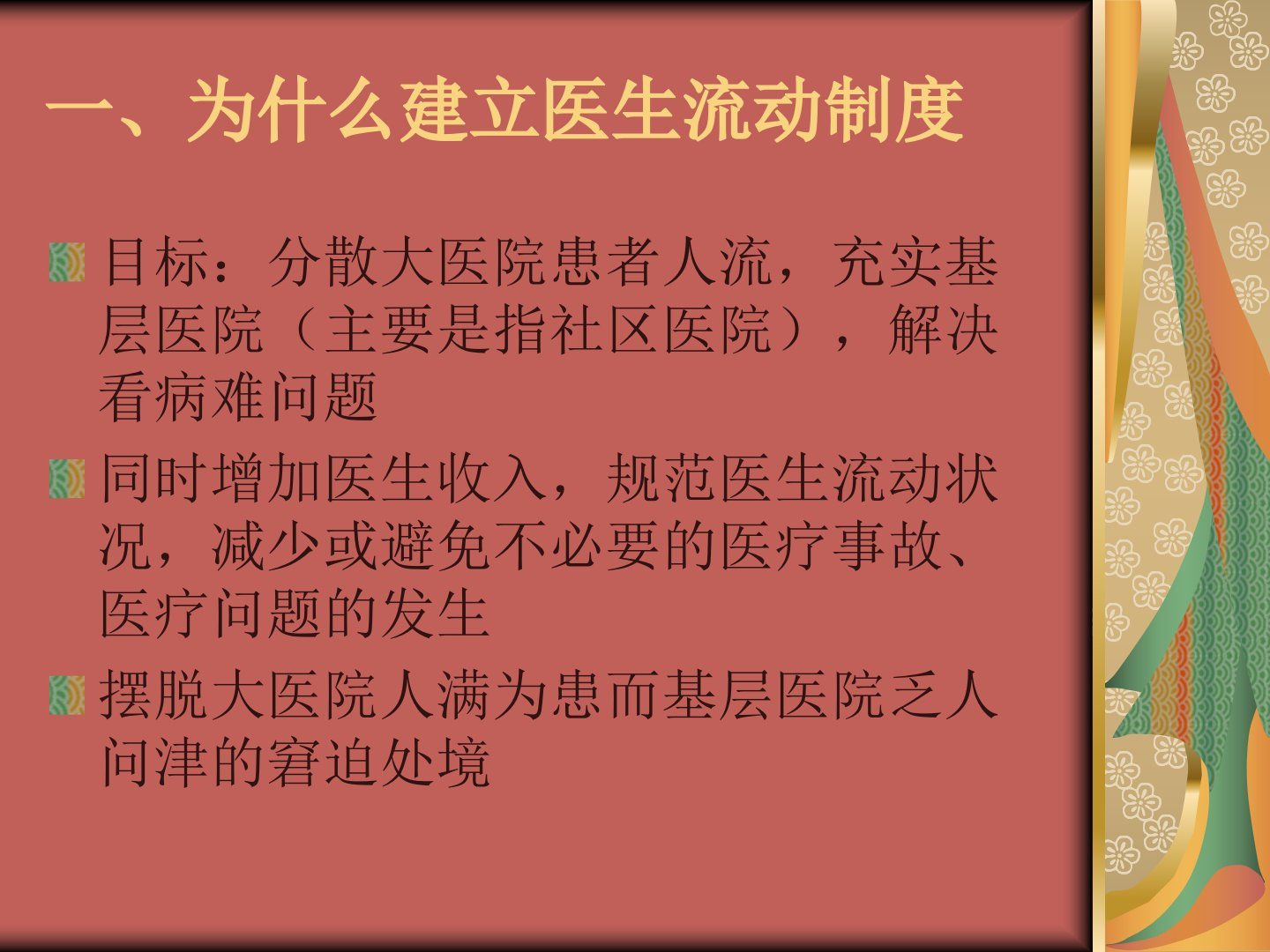 一、为什么建立医生流动制度

目标：分散大医院患者人流，充实基层医院（主要是指社区医院），解决看病难问题

同时增加医生收入，规范医生流动状况，减少或避免不必要的医疗事故、医疗问题的发生

摆脱大医院人满为患而基层医院乏人问津的窘迫处境